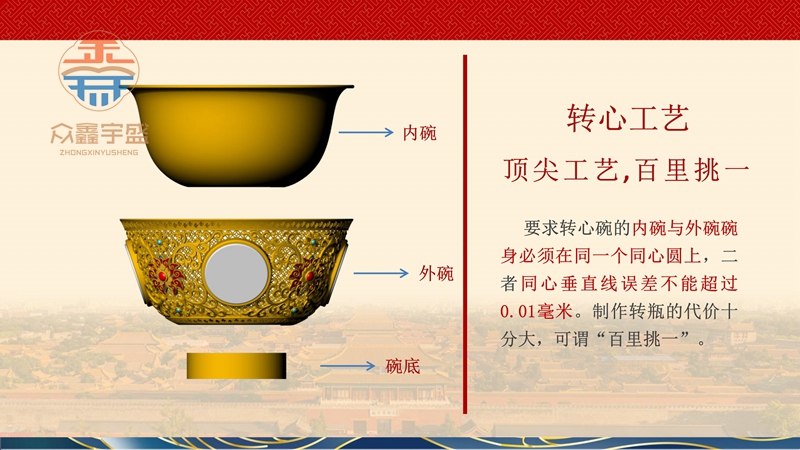 众鑫宇盛
ZHONGXINYUSHENG

内碗

外碗

碗底

转心工艺

顶尖工艺,百里挑一

要求转心碗的内碗与外碗碗身必须在同一个同心圆上，二者同心垂直线误差不能超过0.01毫米。制作转瓶的代价十分大，可谓“百里挑一”。